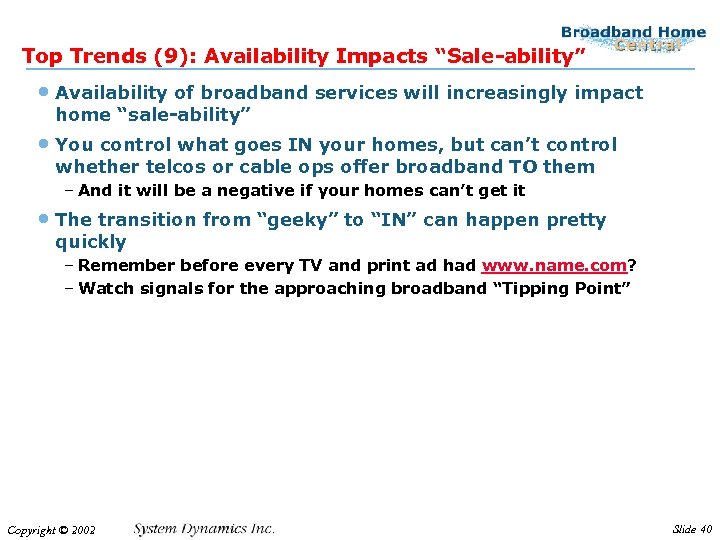 Broadband Home Central

Top Trends (9): Availability Impacts "Sale-ability"

• Availability of broadband services will increasingly impact home "sale-ability"

• You control what goes IN your homes, but can't control whether telcos or cable ops offer broadband TO them

– And it will be a negative if your homes can't get it

• The transition from "geeky" to "IN" can happen pretty quickly

– Remember before every TV and print ad had www.name.com?

– Watch signals for the approaching broadband "Tipping Point"

Copyright © 2002 System Dynamics Inc. Slide 40